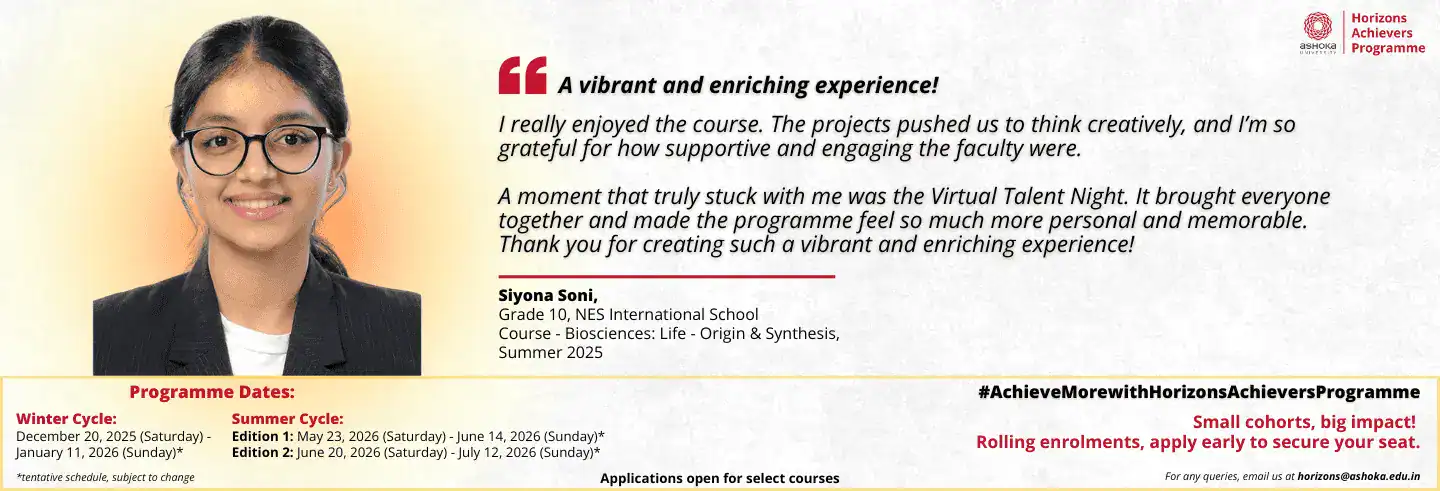 ASHOKA UNIVERSITY
Horizons Achievers Programme

A vibrant and enriching experience!

I really enjoyed the course. The projects pushed us to think creatively, and I'm so grateful for how supportive and engaging the faculty were.

A moment that truly stuck with me was the Virtual Talent Night. It brought everyone together and made the programme feel so much more personal and memorable. Thank you for creating such a vibrant and enriching experience!

Siyona Soni,
Grade 10, NES International School
Course - Biosciences: Life - Origin & Synthesis,
Summer 2025

Programme Dates:

Winter Cycle:
December 20, 2025 (Saturday) - January 11, 2026 (Sunday)*

Summer Cycle:
Edition 1: May 23, 2026 (Saturday) - June 14, 2026 (Sunday)*
Edition 2: June 20, 2026 (Saturday) - July 12, 2026 (Sunday)*

*tentative schedule, subject to change

Applications open for select courses

#AchieveMorewithHorizonsAchieversProgramme

Small cohorts, big impact!
Rolling enrolments, apply early to secure your seat.

For any queries, email us at horizons@ashoka.edu.in